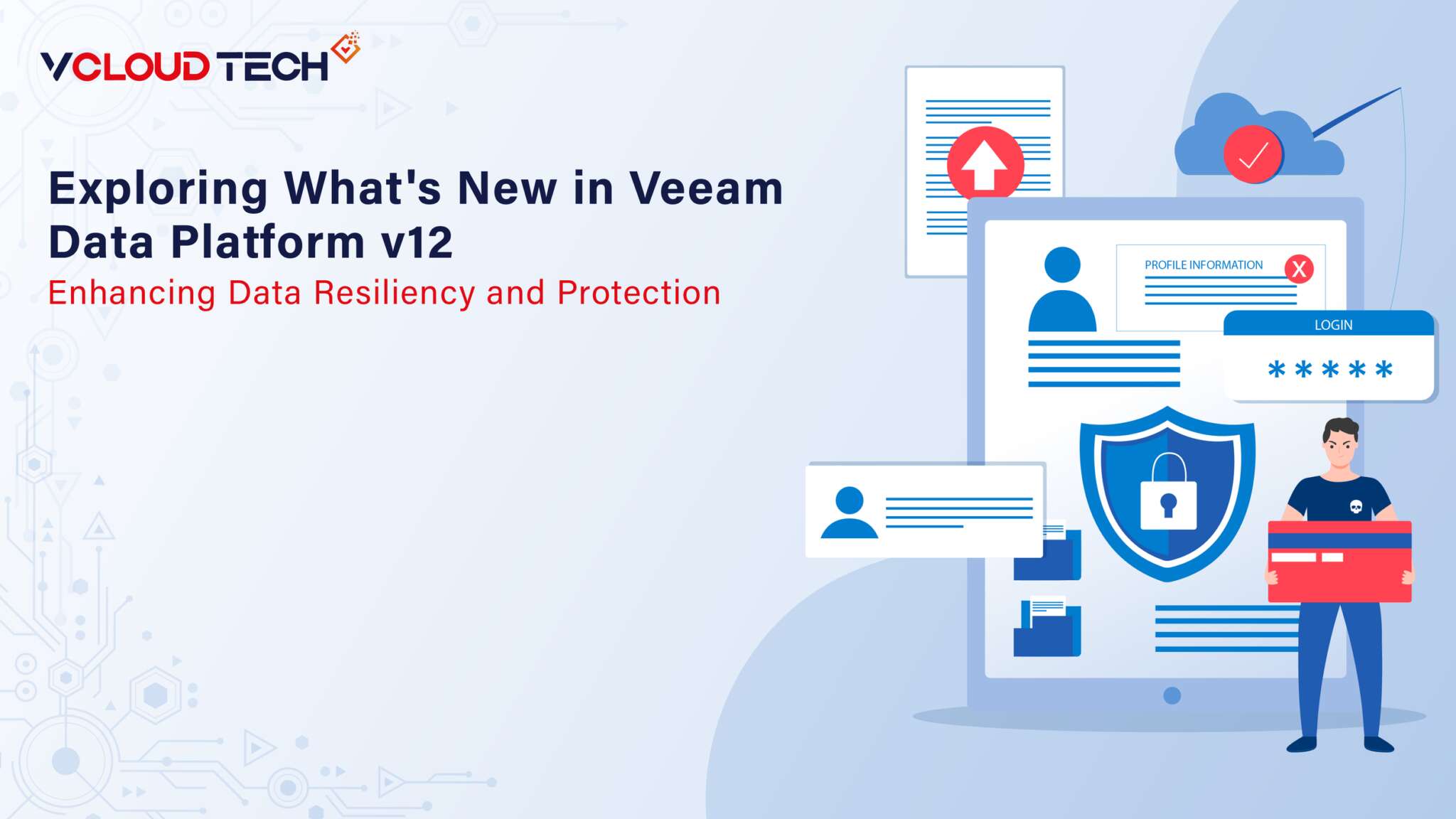 VCLOUD TECH

Exploring What's New in Veeam Data Platform v12

Enhancing Data Resiliency and Protection

PROFILE INFORMATION

X

LOGIN

*****